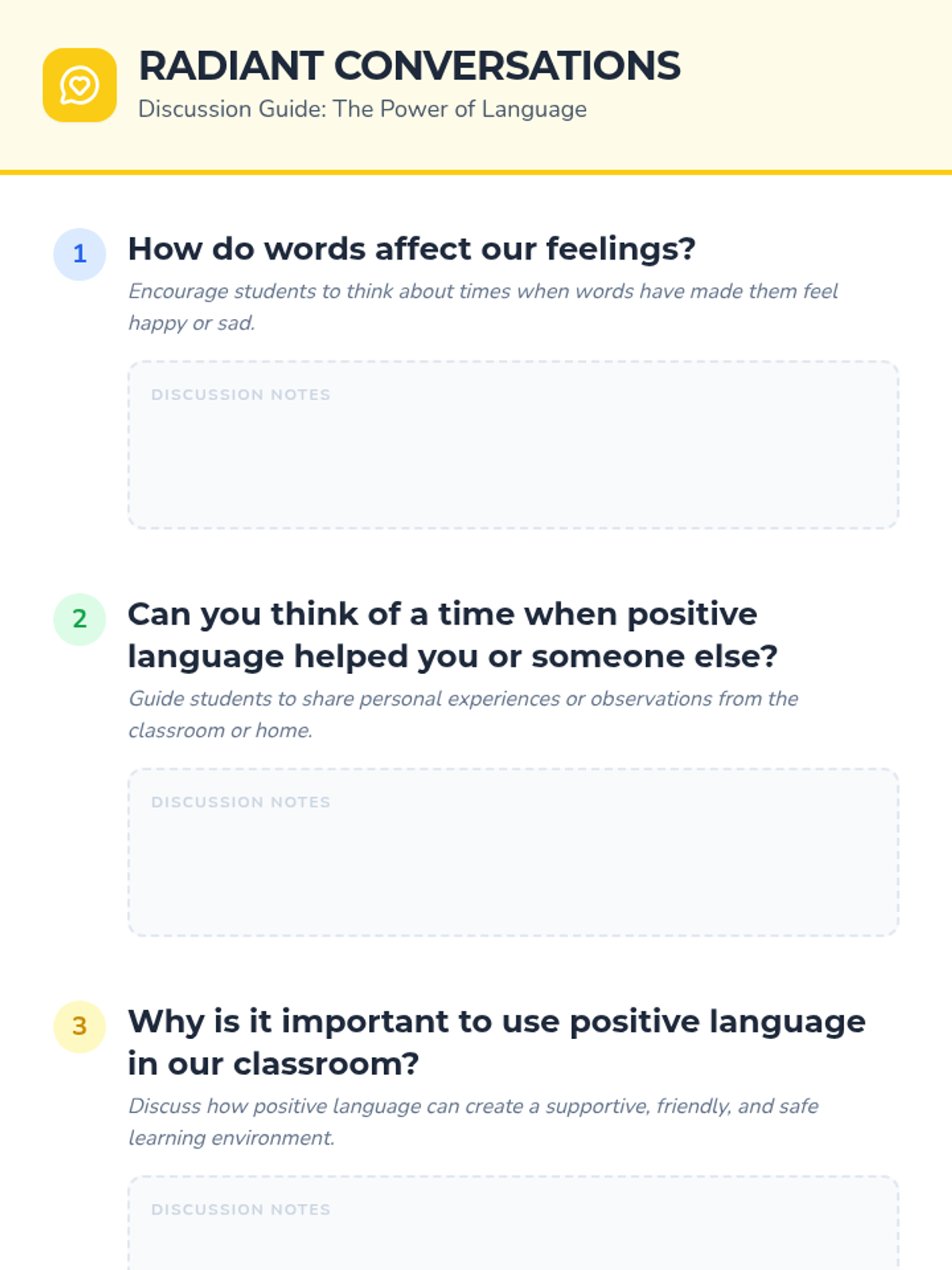 RADIANT CONVERSATIONS
Discussion Guide: The Power of Language

1 How do words affect our feelings?
Encourage students to think about times when words have made them feel happy or sad.

DISCUSSION NOTES

2 Can you think of a time when positive language helped you or someone else?
Guide students to share personal experiences or observations from the classroom or home.

DISCUSSION NOTES

3 Why is it important to use positive language in our classroom?
Discuss how positive language can create a supportive, friendly, and safe learning environment.

DISCUSSION NOTES